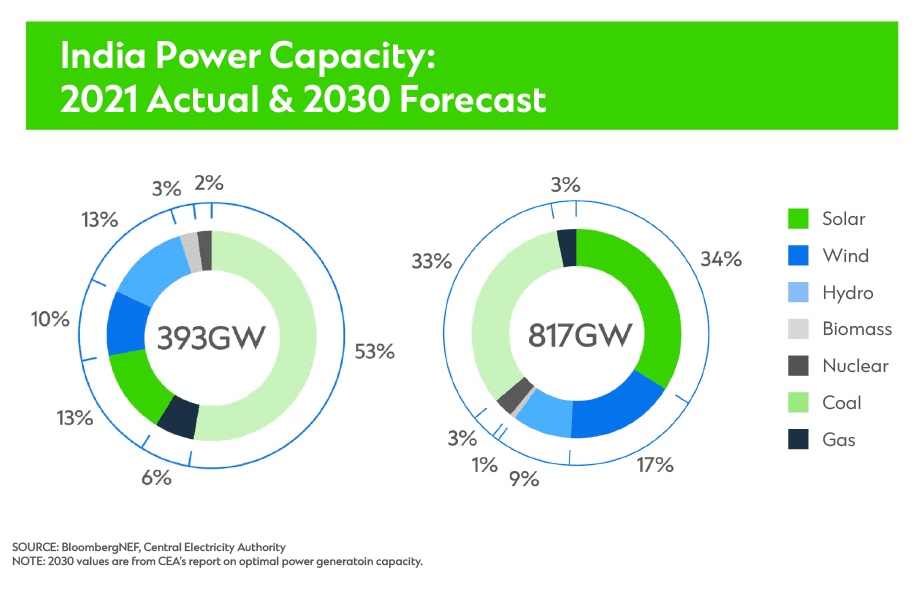 India Power Capacity:
2021 Actual & 2030 Forecast

3% 2%
13%
10%
393GW
53%
13%
6%

3%
33%
34%
817GW
3%
1%
9%
17%

Solar
Wind
Hydro
Biomass
Nuclear
Coal
Gas

SOURCE: BloombergNEF, Central Electricity Authority
NOTE: 2030 values are from CEA's report on optimal power generatoin capacity.